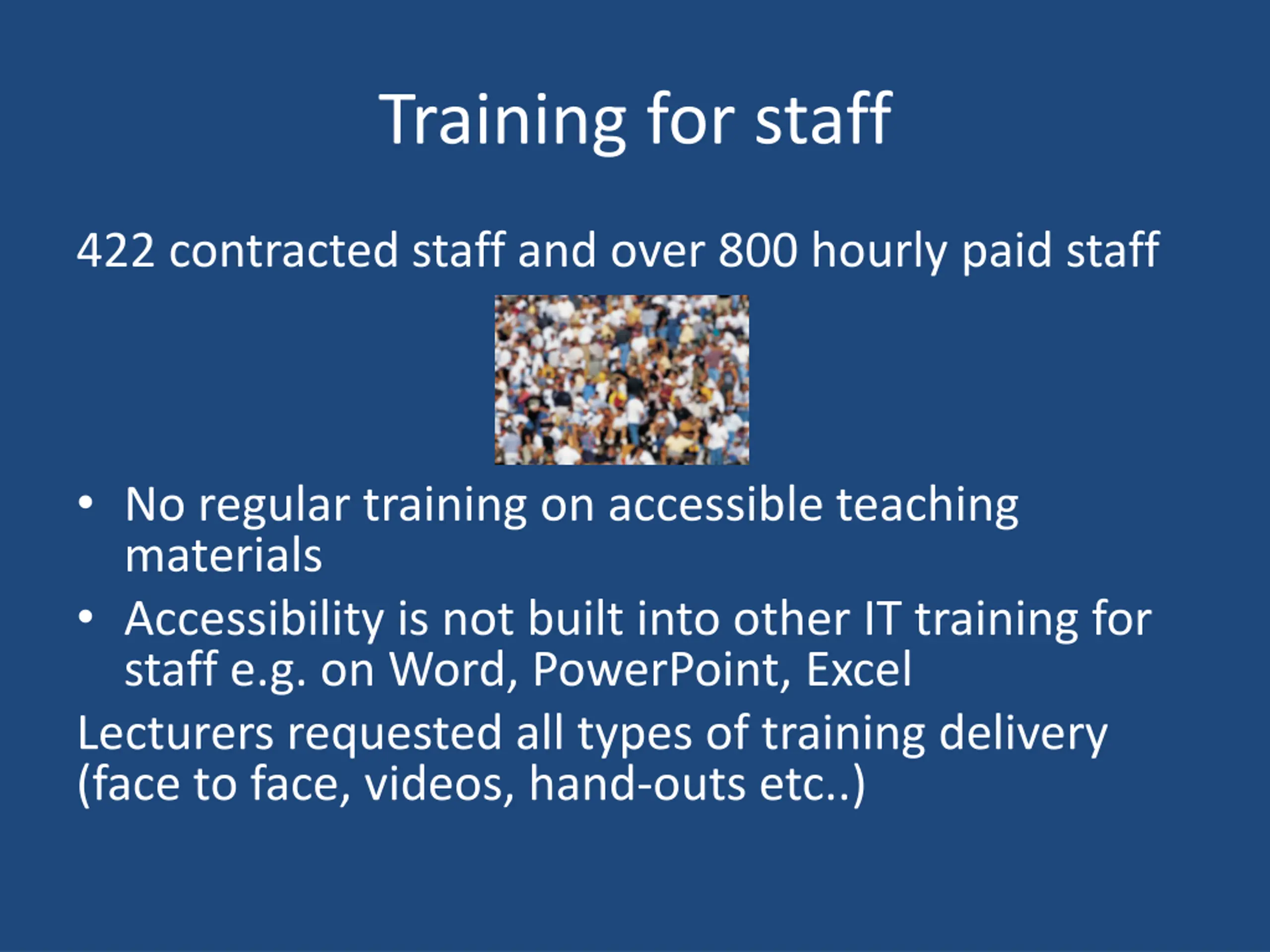 Training for staff

422 contracted staff and over 800 hourly paid staff

• No regular training on accessible teaching materials
• Accessibility is not built into other IT training for staff e.g. on Word, PowerPoint, Excel

Lecturers requested all types of training delivery (face to face, videos, hand-outs etc..)